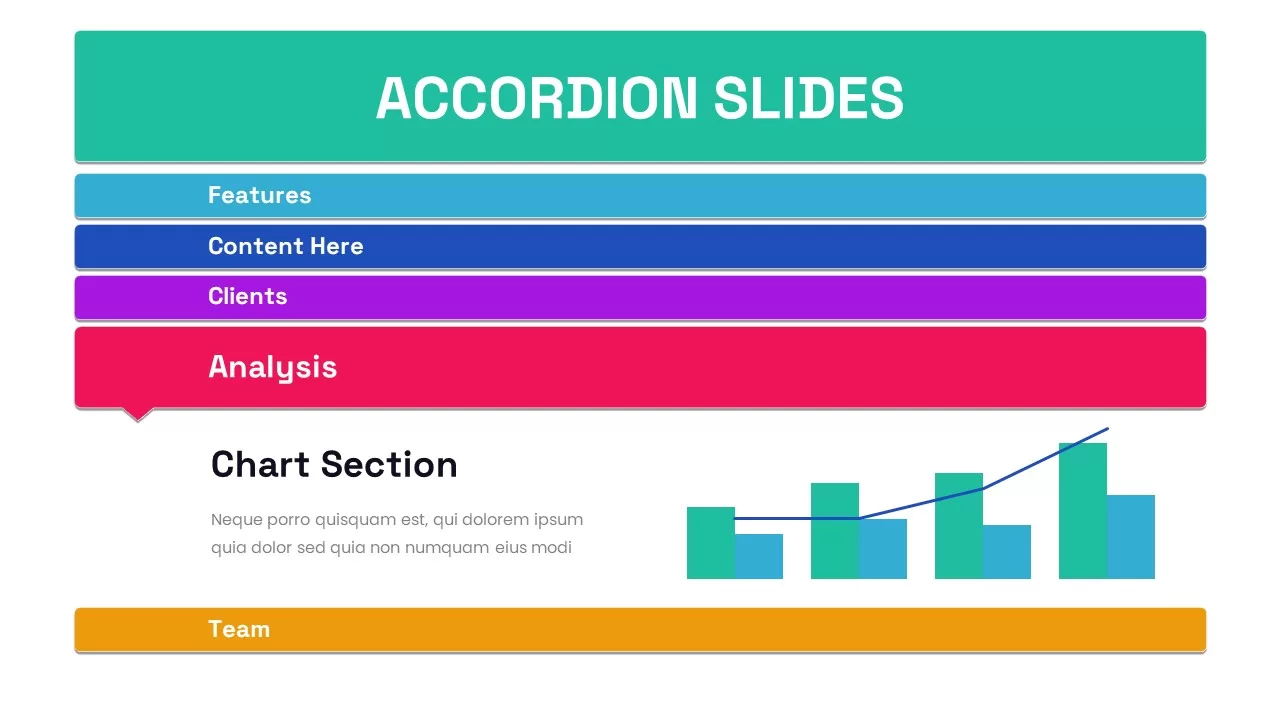 ACCORDION SLIDES

Features

Content Here

Clients

Analysis

Chart Section

Neque porro quisquam est, qui dolorem ipsum quia dolor sed quia non numquam eius modi

Team